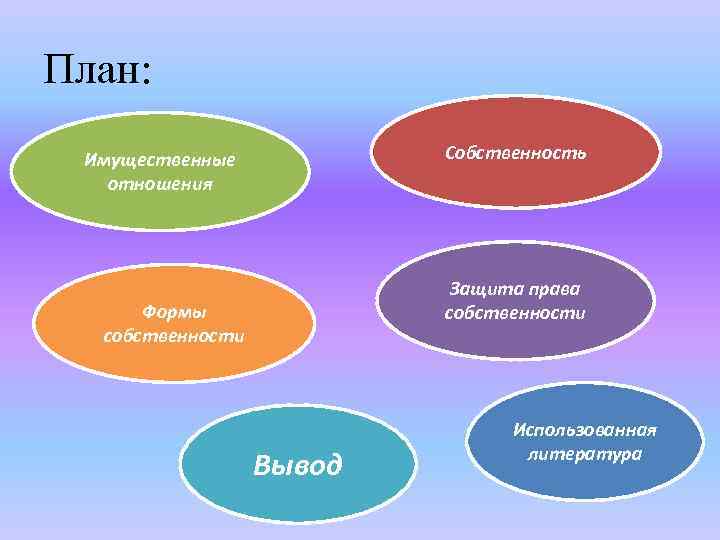 План:

Имущественные отношения

Собственность

Формы собственности

Защита права собственности

Вывод

Использованная литература